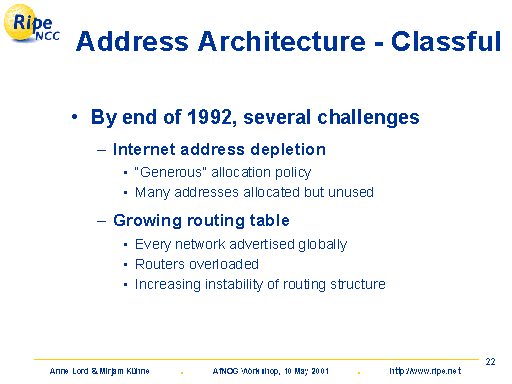 Ripe NCC

Address Architecture - Classful

• By end of 1992, several challenges

– Internet address depletion

▪ "Generous" allocation policy

▪ Many addresses allocated but unused

– Growing routing table

▪ Every network advertised globally

▪ Routers overloaded

▪ Increasing instability of routing structure

22

Anne Lord & Mirjam Kühne . AfNOG Workshop, 10 May 2001 . http://www.ripe.net